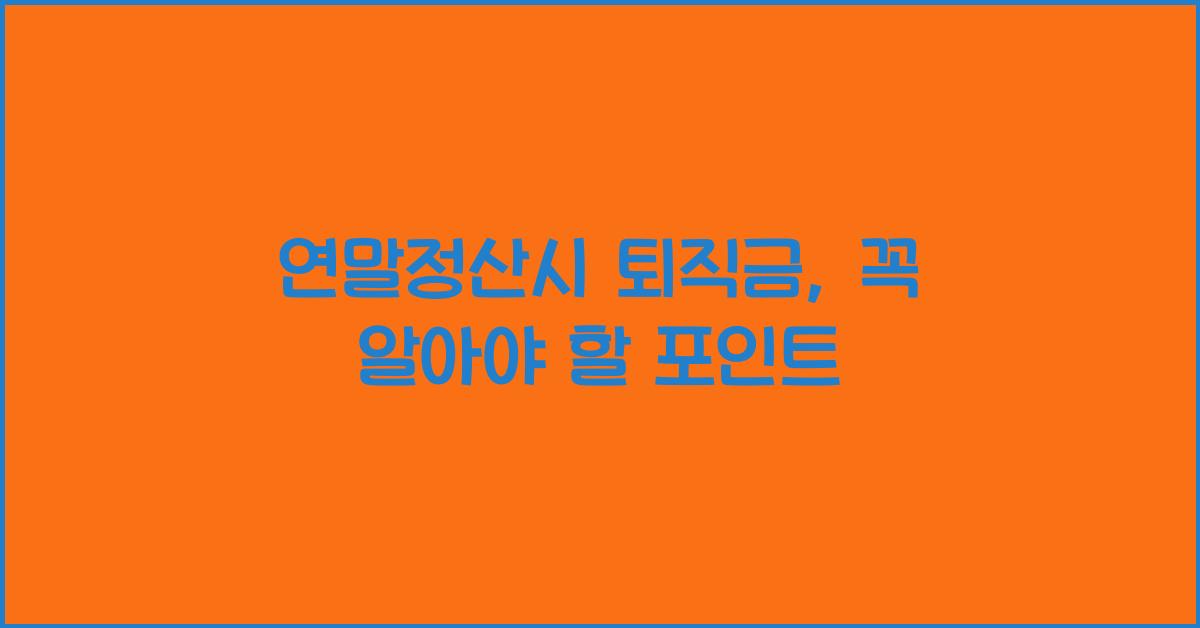 연말정산시 퇴직금, 꼭 알아야 할 포인트